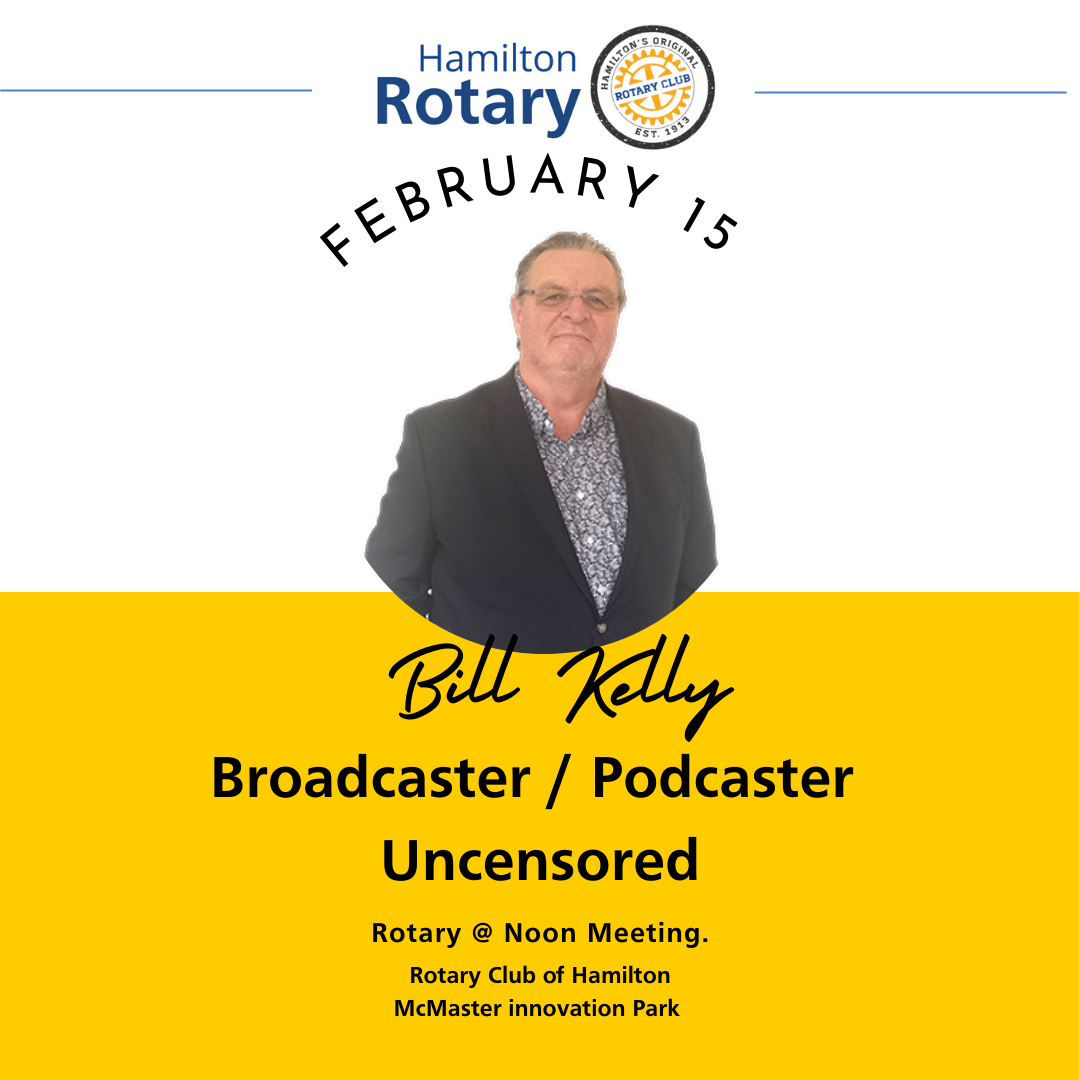 Hamilton Rotary

HAMILTON'S ORIGINAL ROTARY CLUB EST. 1913

FEBRUARY 15

Bill Kelly

Broadcaster / Podcaster

Uncensored

Rotary @ Noon Meeting.

Rotary Club of Hamilton
McMaster innovation Park